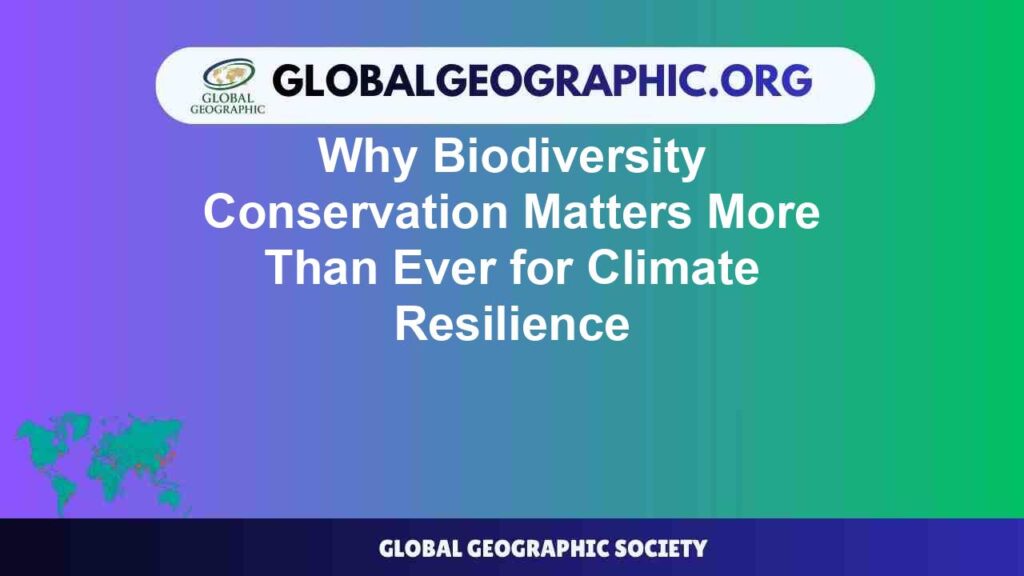 GLOBAL GEOGRAPHIC

GLOBALGEOGRAPHIC.ORG

Why Biodiversity Conservation Matters More Than Ever for Climate Resilience

GLOBAL GEOGRAPHIC SOCIETY